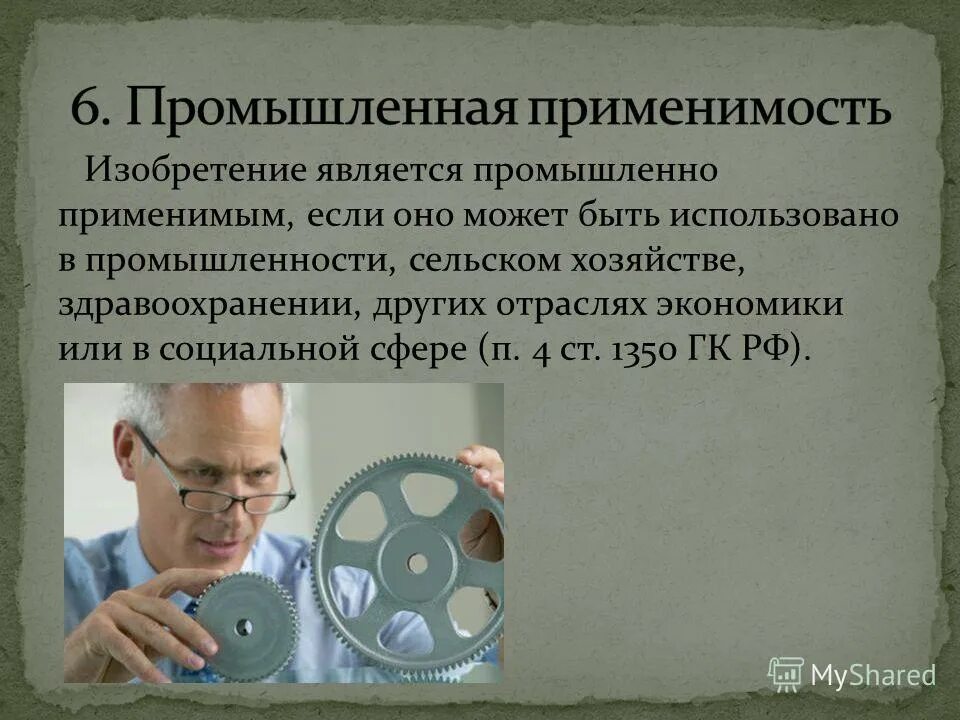 6. Промышленная применимость

Изобретение является промышленно применимым, если оно может быть использовано в промышленности, сельском хозяйстве, здравоохранении, других отраслях экономики или в социальной сфере (п. 4 ст. 1350 ГК РФ).

MyShared